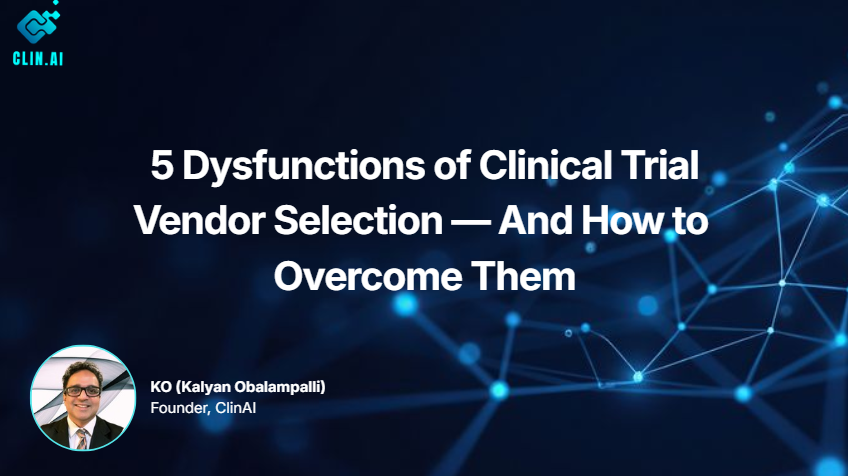 CLIN.AI

5 Dysfunctions of Clinical Trial Vendor Selection — And How to Overcome Them

KO (Kalyan Obalampalli)
Founder, ClinAI